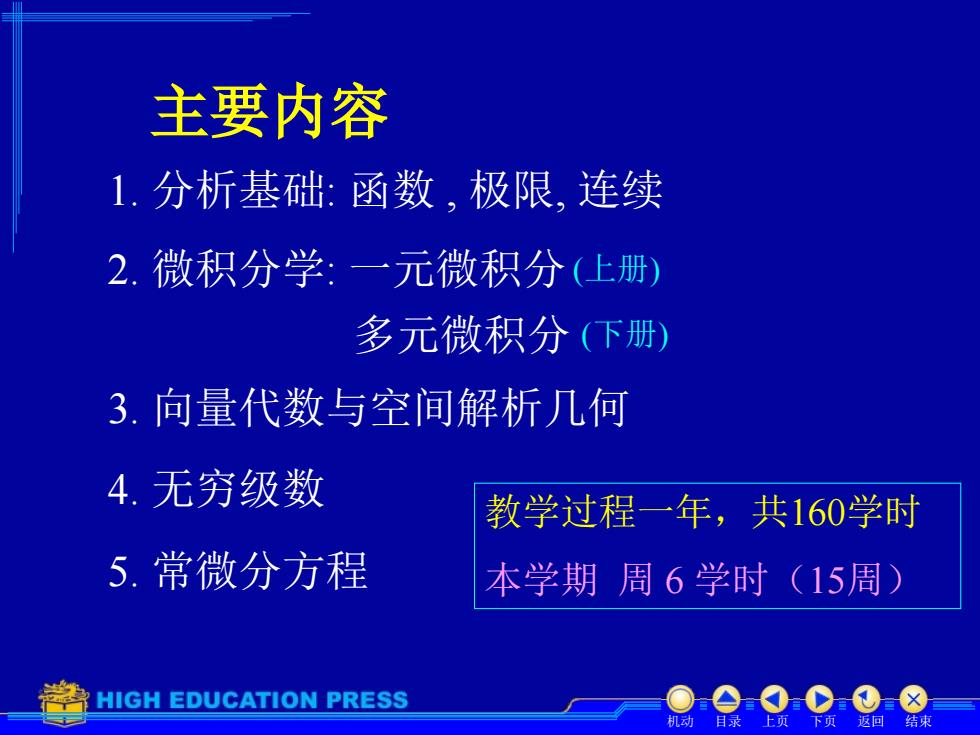 主要内容

1. 分析基础: 函数 , 极限, 连续

2. 微积分学: 一元微积分 (上册)

多元微积分 (下册)

3. 向量代数与空间解析几何

4. 无穷级数

5. 常微分方程

教学过程一年，共160学时

本学期 周 6 学时（15周）

HIGH EDUCATION PRESS

机动 目录 上页 下页 返回 结束